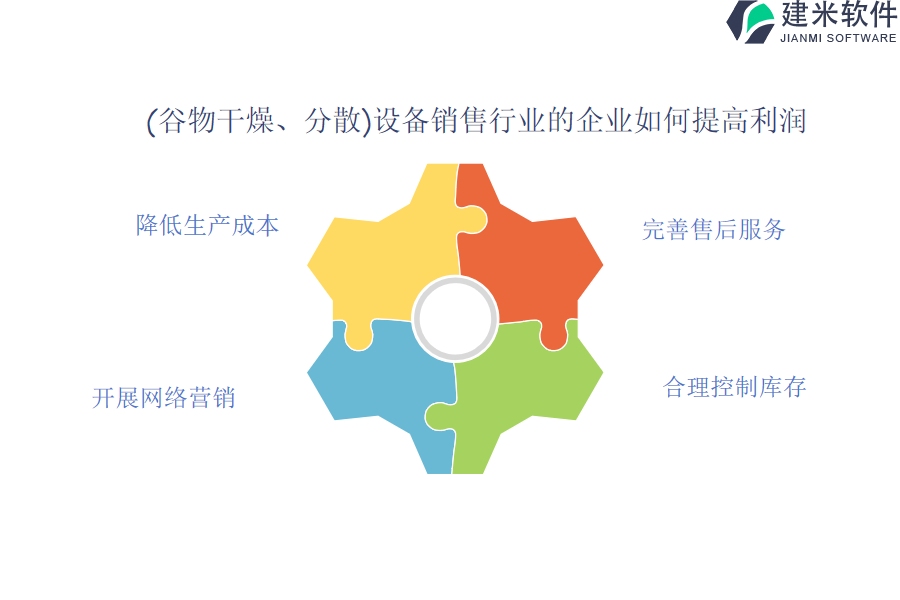 建米软件
JIANMI SOFTWARE

(谷物干燥、分散)设备销售行业的企业如何提高利润

降低生产成本

完善售后服务

开展网络营销

合理控制库存